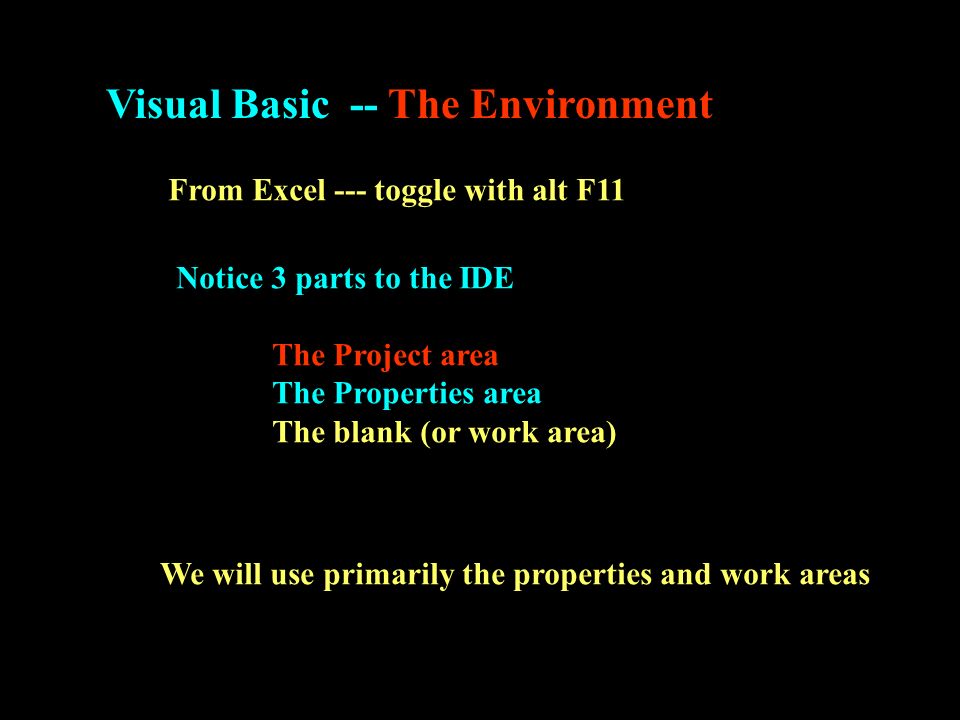 Visual Basic -- The Environment

From Excel --- toggle with alt F11

Notice 3 parts to the IDE

The Project area
The Properties area
The blank (or work area)

We will use primarily the properties and work areas